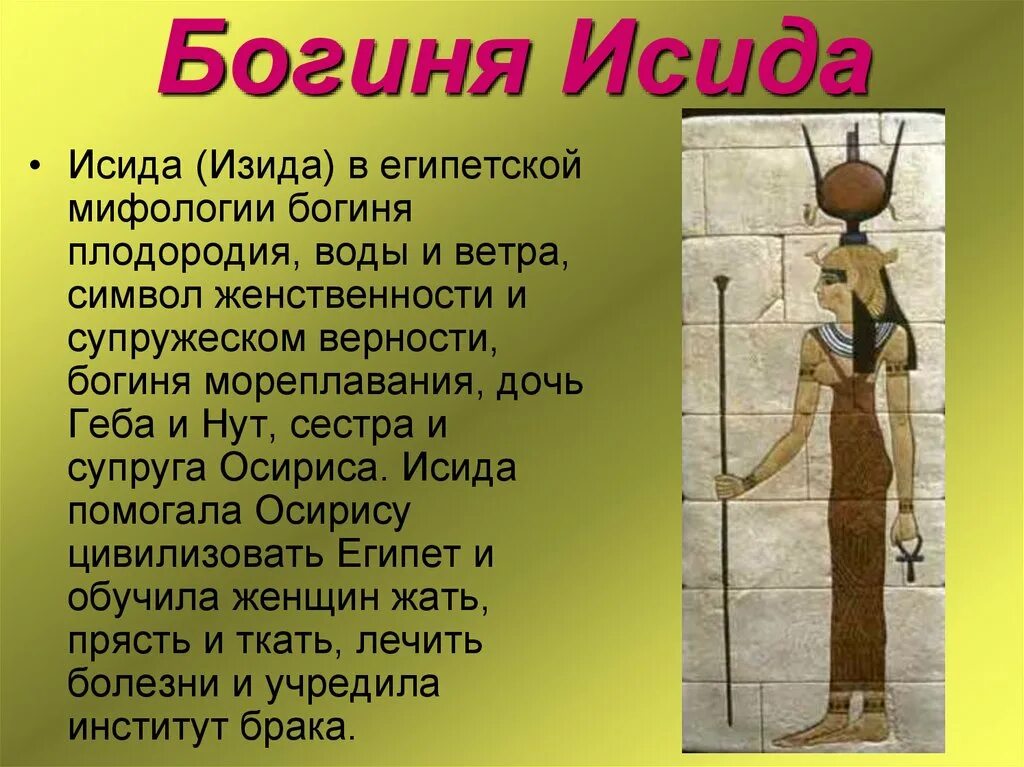 Богиня Исида

• Исида (Изида) в египетской мифологии богиня плодородия, воды и ветра, символ женственности и супружеском верности, богиня мореплавания, дочь Геба и Нут, сестра и супруга Осириса. Исида помогала Осирису цивилизовать Египет и обучила женщин жать, прясть и ткать, лечить болезни и учредила институт брака.